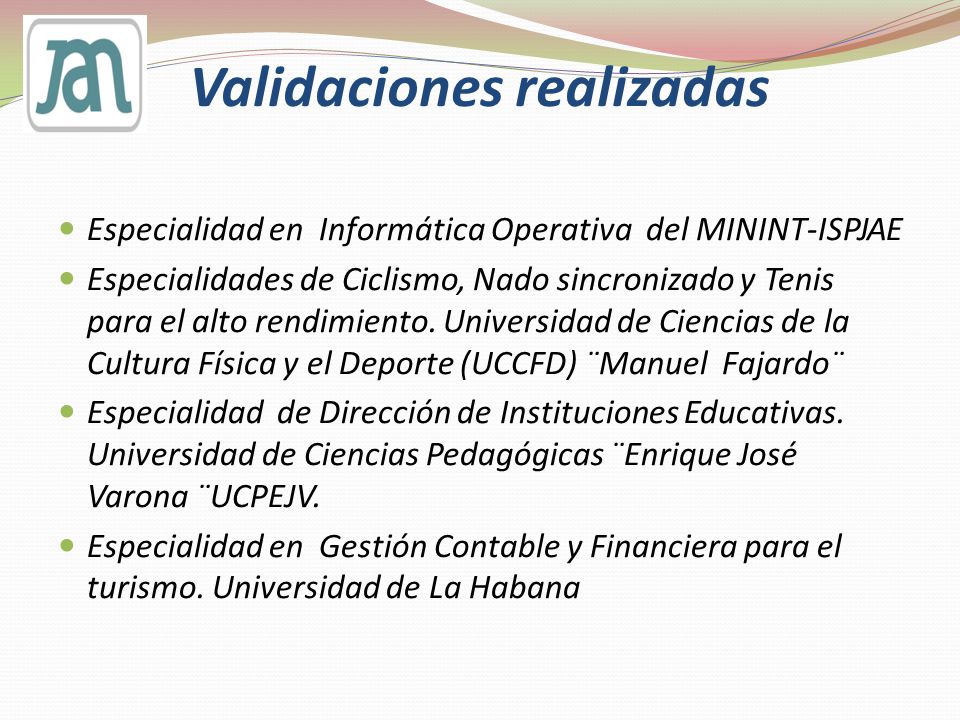 JAN

Validaciones realizadas

- Especialidad en Informática Operativa del MININT-ISPJAE
- Especialidades de Ciclismo, Nado sincronizado y Tenis para el alto rendimiento. Universidad de Ciencias de la Cultura Física y el Deporte (UCCFD) ¨Manuel Fajardo¨
- Especialidad de Dirección de Instituciones Educativas. Universidad de Ciencias Pedagógicas ¨Enrique José Varona ¨UCPEJV.
- Especialidad en Gestión Contable y Financiera para el turismo. Universidad de La Habana